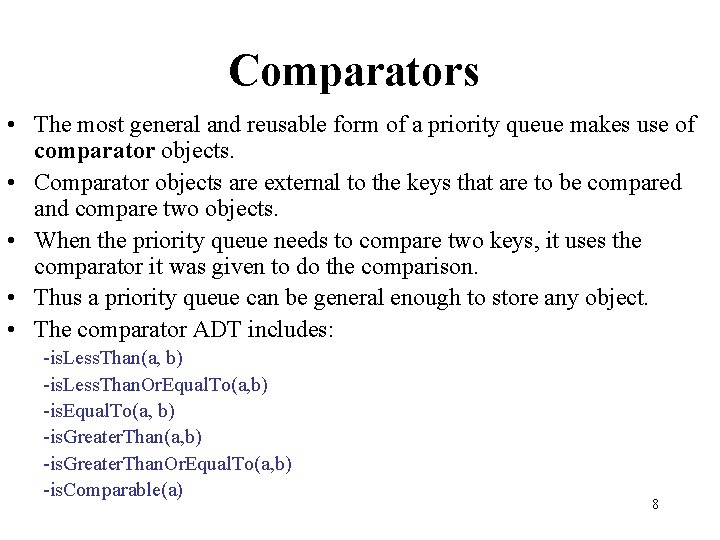 Comparators

• The most general and reusable form of a priority queue makes use of comparator objects.
• Comparator objects are external to the keys that are to be compared and compare two objects.
• When the priority queue needs to compare two keys, it uses the comparator it was given to do the comparison.
• Thus a priority queue can be general enough to store any object.
• The comparator ADT includes:
-isLessThan(a, b)
-isLessThanOrEqualTo(a,b)
-isEqualTo(a, b)
-isGreaterThan(a,b)
-isGreaterThanOrEqualTo(a,b)
-isComparable(a)

8